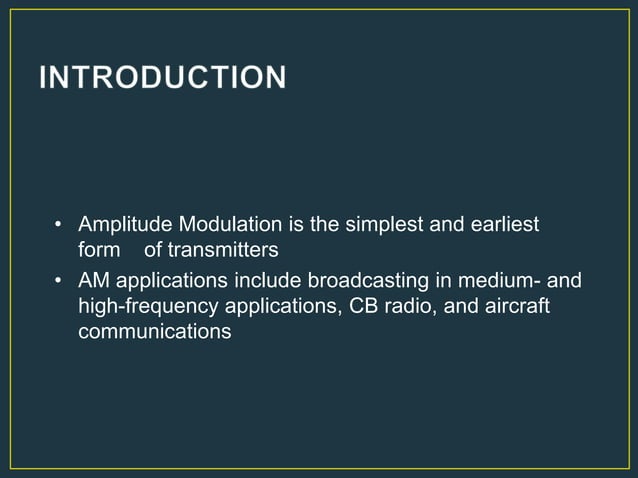 INTRODUCTION

• Amplitude Modulation is the simplest and earliest form of transmitters

• AM applications include broadcasting in medium- and high-frequency applications, CB radio, and aircraft communications